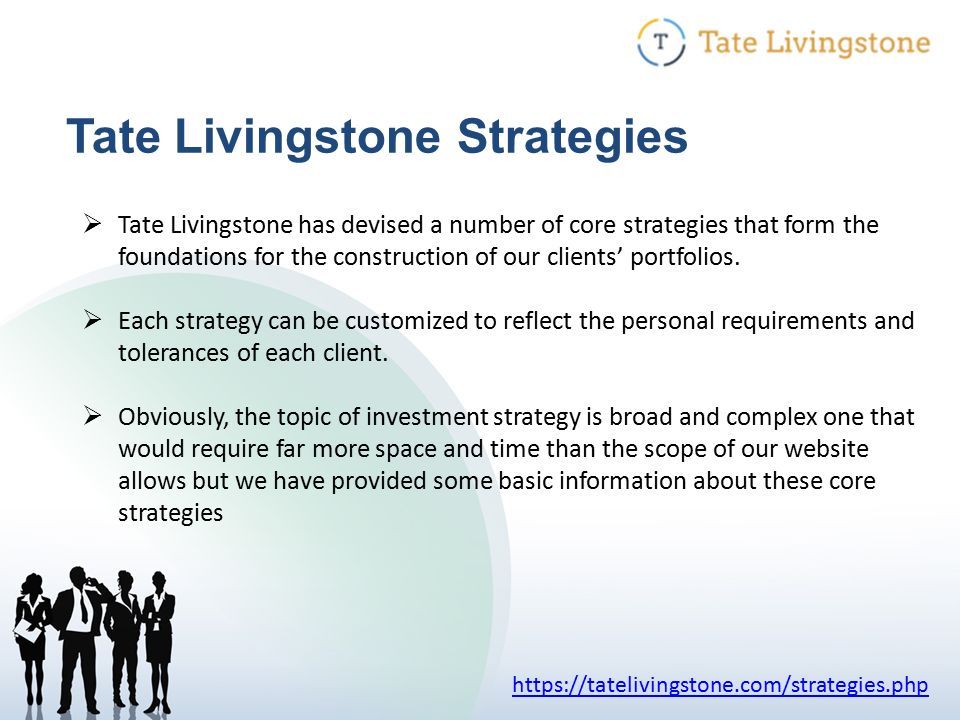 T Tate Livingstone

Tate Livingstone Strategies

➢ Tate Livingstone has devised a number of core strategies that form the foundations for the construction of our clients' portfolios.

➢ Each strategy can be customized to reflect the personal requirements and tolerances of each client.

➢ Obviously, the topic of investment strategy is broad and complex one that would require far more space and time than the scope of our website allows but we have provided some basic information about these core strategies

https://tatelivingstone.com/strategies.php